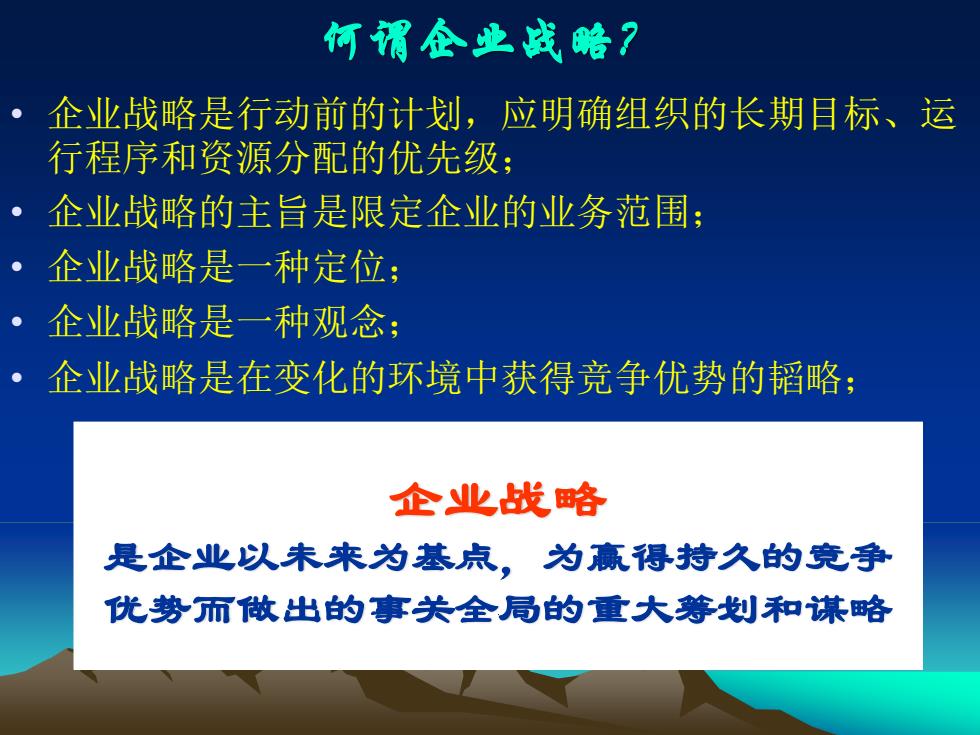 何谓企业战略?

• 企业战略是行动前的计划，应明确组织的长期目标、运行程序和资源分配的优先级；
• 企业战略的主旨是限定企业的业务范围；
• 企业战略是一种定位；
• 企业战略是一种观念；
• 企业战略是在变化的环境中获得竞争优势的韬略；

企业战略
是企业以未来为基点，为赢得持久的竞争优势而做出的事关全局的重大筹划和谋略